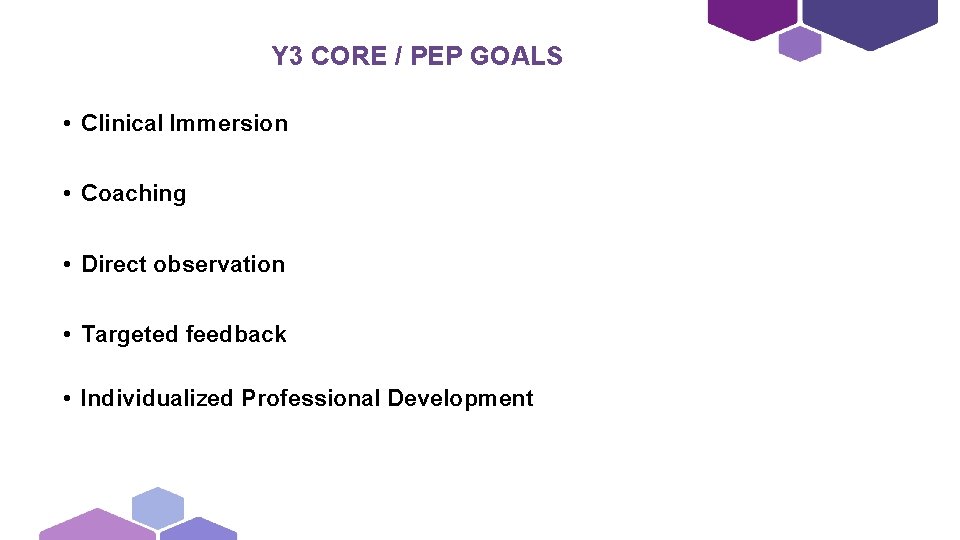 Y3 CORE / PEP GOALS

• Clinical Immersion

• Coaching

• Direct observation

• Targeted feedback

• Individualized Professional Development